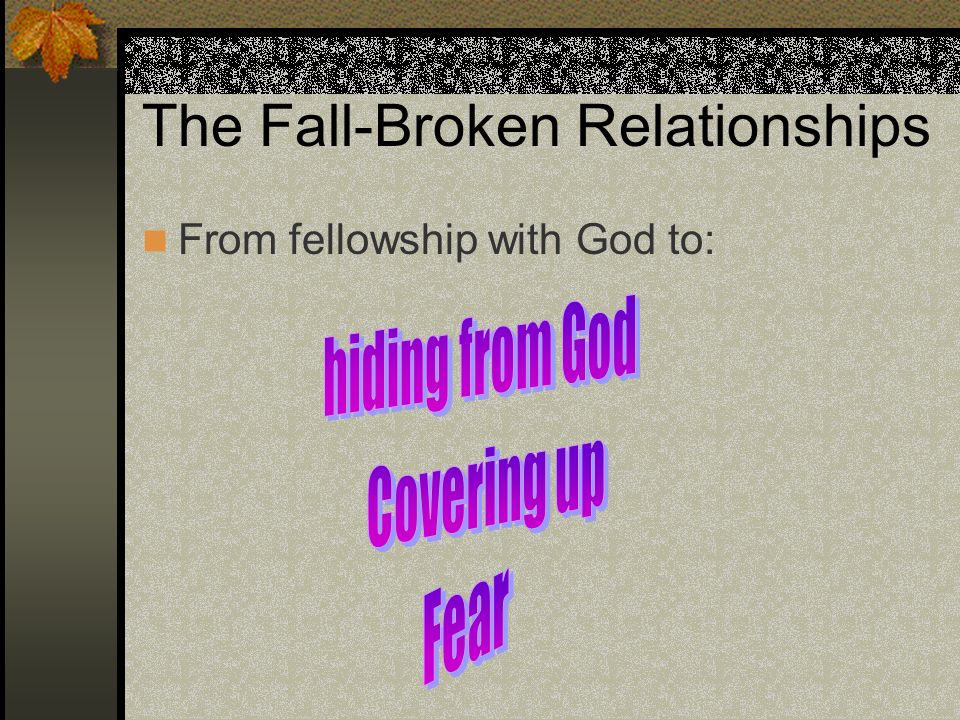 The Fall-Broken Relationships

From fellowship with God to:

hiding from God
Covering up
Fear